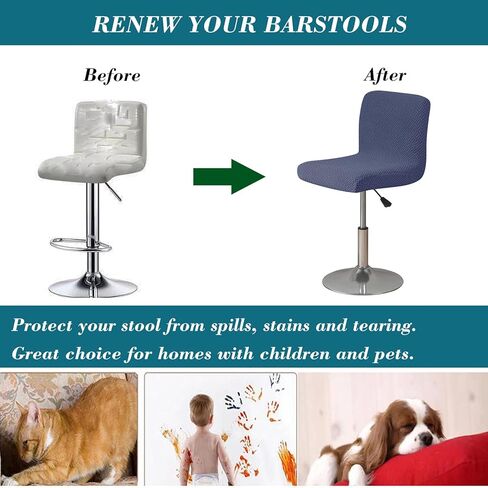 RENEW YOUR BARSTOOLS

Before

After

Protect your stool from spills, stains and tearing.
Great choice for homes with children and pets.